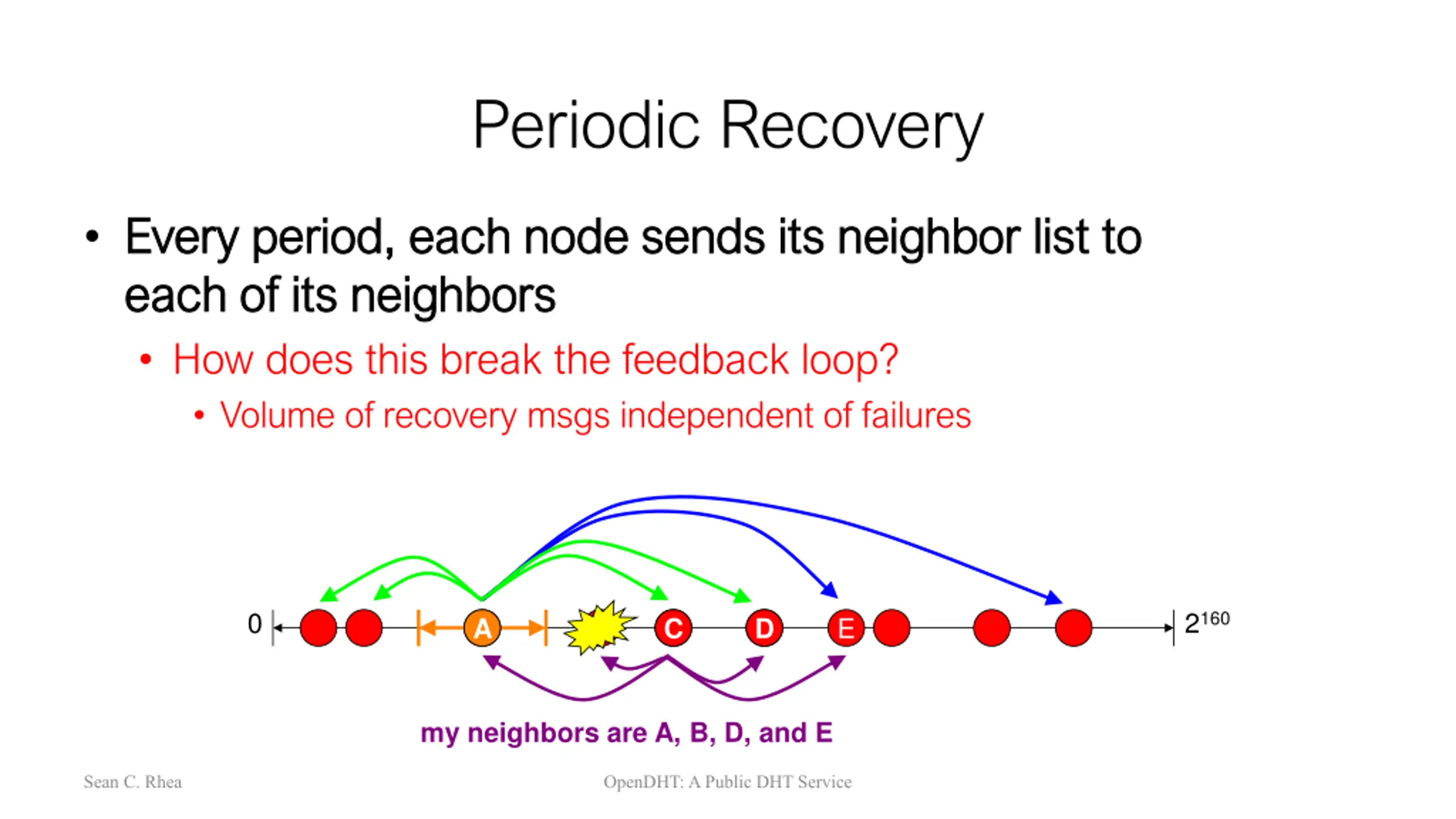 Periodic Recovery

• Every period, each node sends its neighbor list to each of its neighbors

• How does this break the feedback loop?

• Volume of recovery msgs independent of failures

0

A

C

D

E

$2^{160}$

my neighbors are A, B, D, and E

Sean C. Rhea

OpenDHT: A Public DHT Service